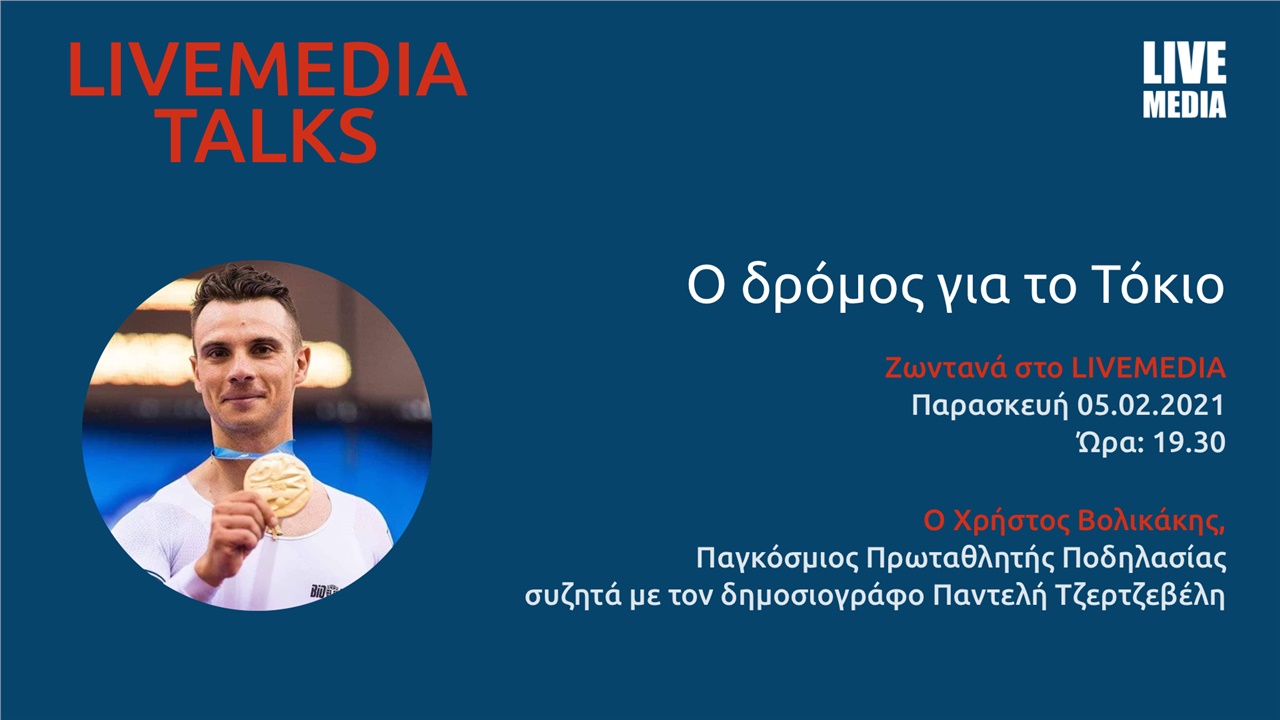 LIVEMEDIA
TALKS

LIVE
MEDIA

Ο δρόμος για το Τόκιο

Ζωντανά στο LIVEMEDIA
Παρασκευή 05.02.2021
Ώρα: 19.30

Ο Χρήστος Βολικάκης,
Παγκόσμιος Πρωταθλητής Ποδηλασίας
συζητά με τον δημοσιογράφο Παντελή Τζερτζεβέλη